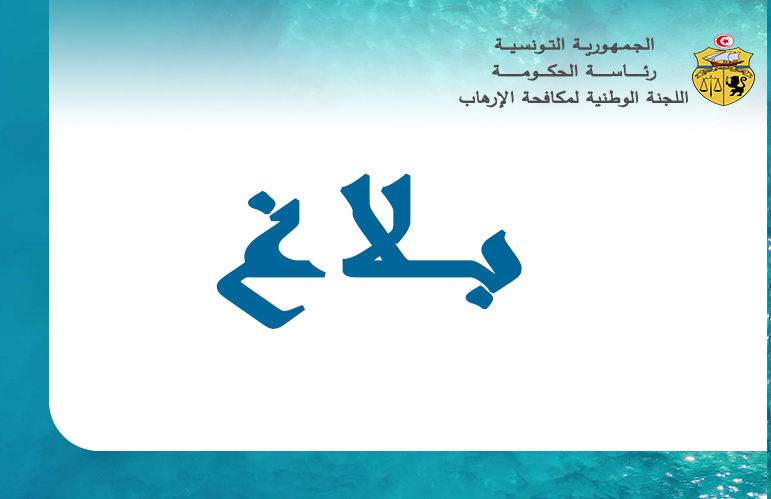 الجمهورية التونسية
رئاسة الحكومة
اللجنة الوطنية لمكافحة الإرهاب

بلاغ